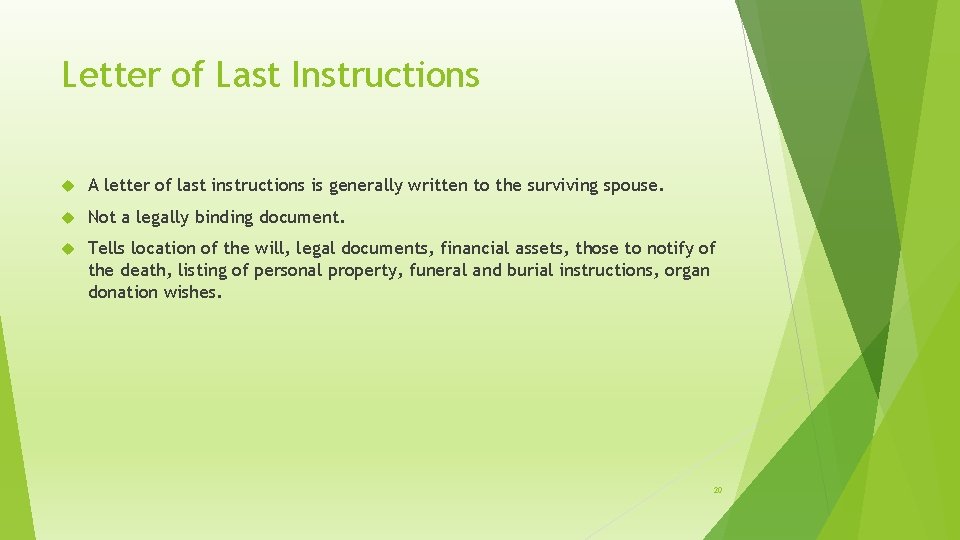 Letter of Last Instructions

A letter of last instructions is generally written to the surviving spouse.

Not a legally binding document.

Tells location of the will, legal documents, financial assets, those to notify of the death, listing of personal property, funeral and burial instructions, organ donation wishes.

20